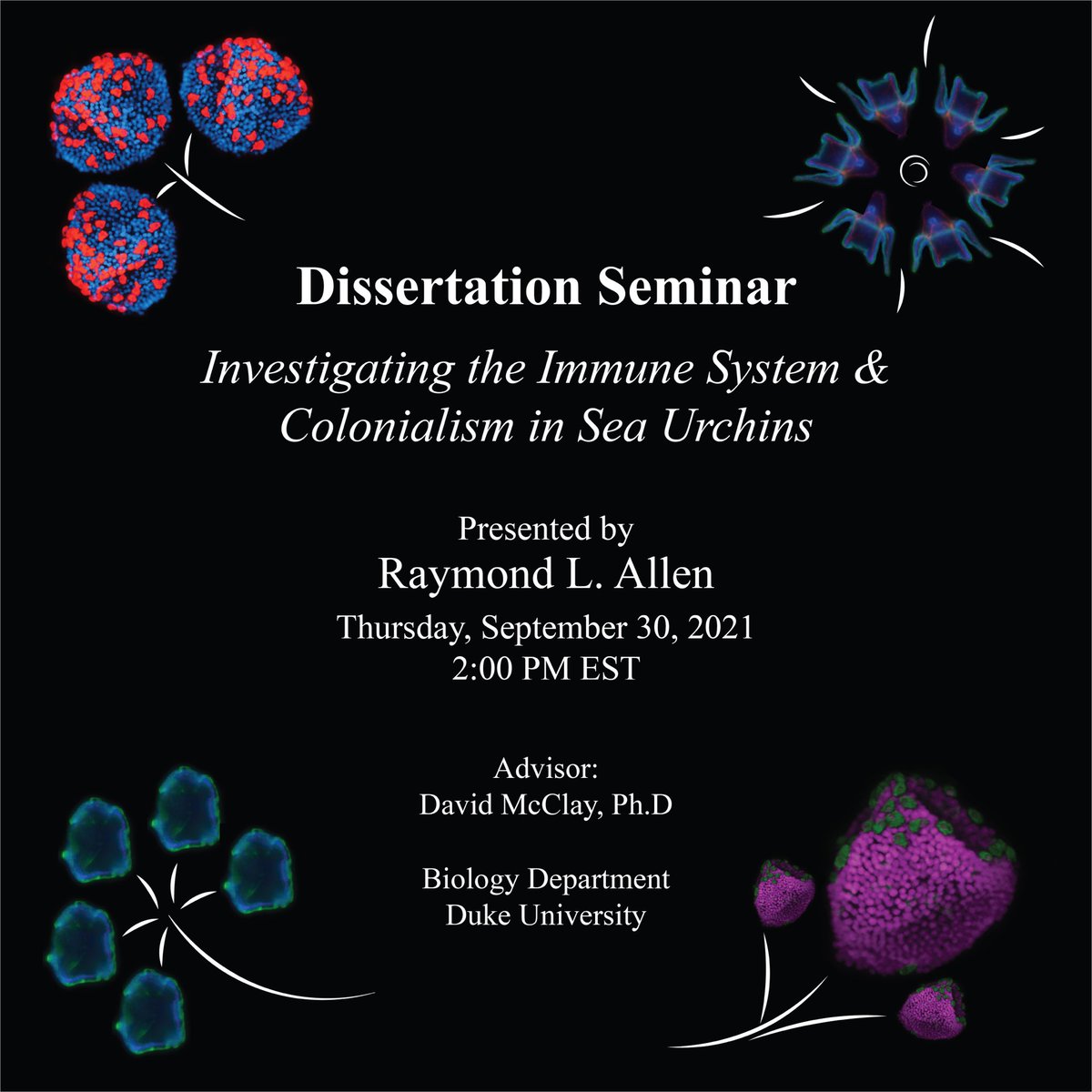 Dissertation Seminar

Investigating the Immune System & Colonialism in Sea Urchins

Presented by
Raymond L. Allen
Thursday, September 30, 2021
2:00 PM EST

Advisor:
David McClay, Ph.D

Biology Department
Duke University